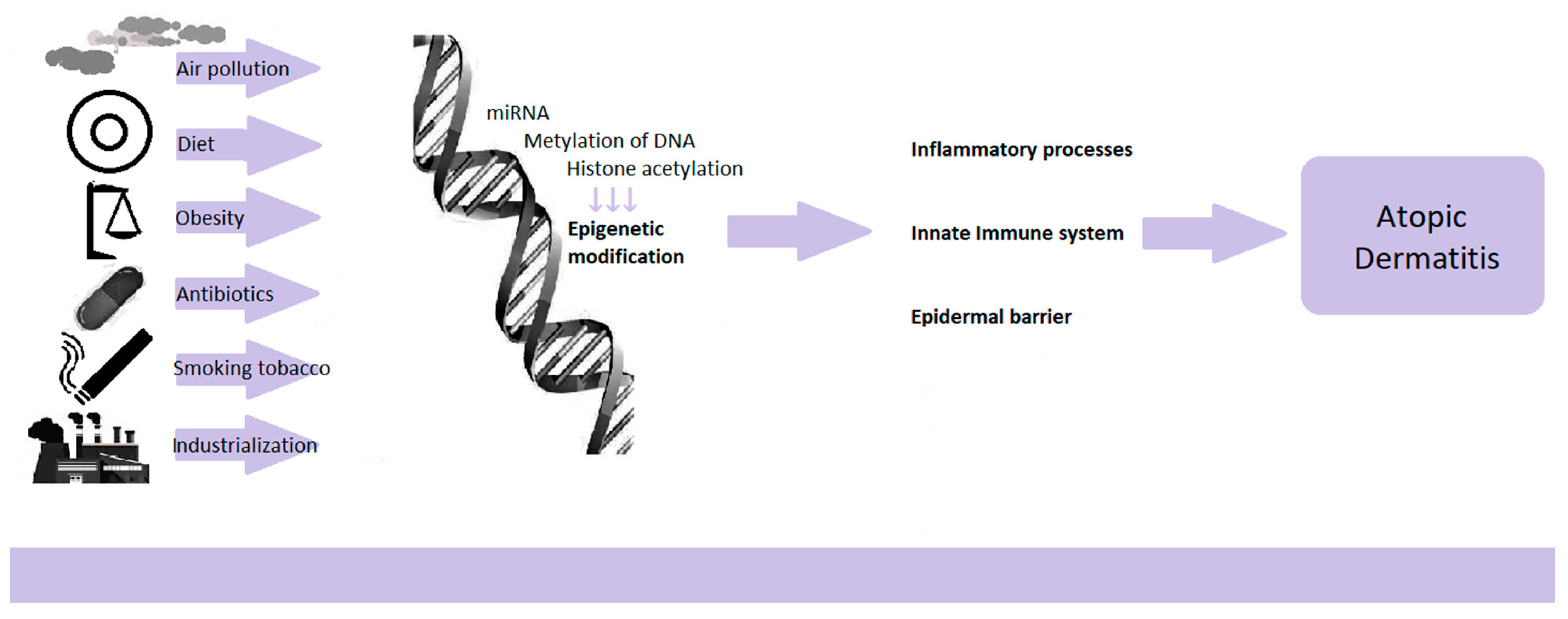 Air pollution

Diet

Obesity

Antibiotics

Smoking tobacco

Industrialization

miRNA
Metylation of DNA
Histone acetylation

Epigenetic modification

Inflammatory processes

Innate Immune system

Epidermal barrier

Atopic Dermatitis